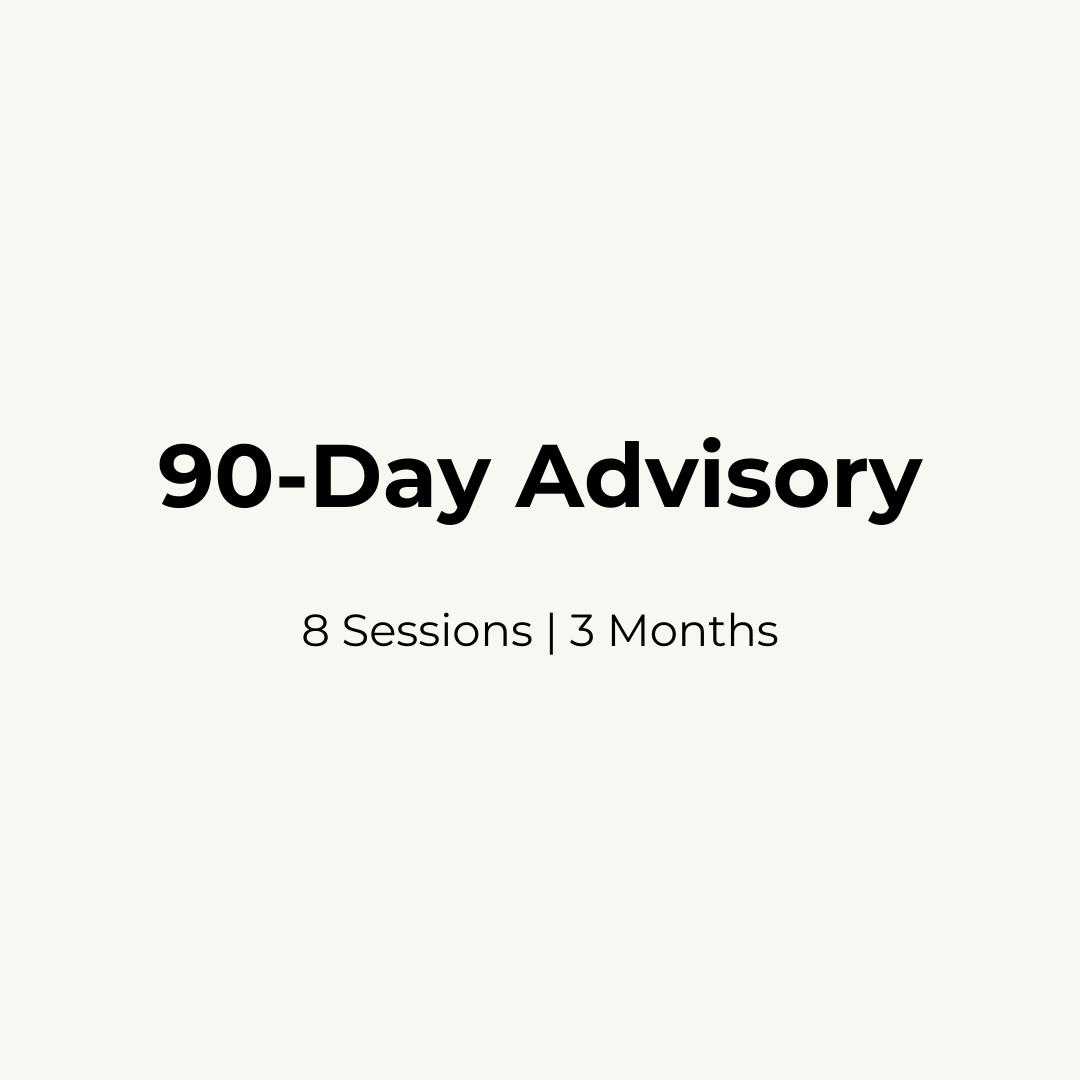 90-Day Advisory

8 Sessions | 3 Months